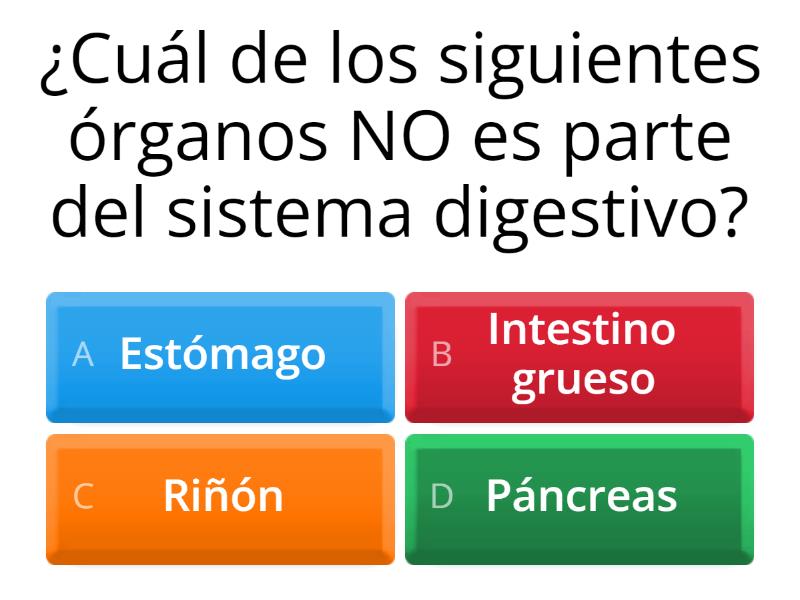 ¿Cuál de los siguientes órganos NO es parte del sistema digestivo?

A Estómago

B Intestino grueso

C Riñón

D Páncreas